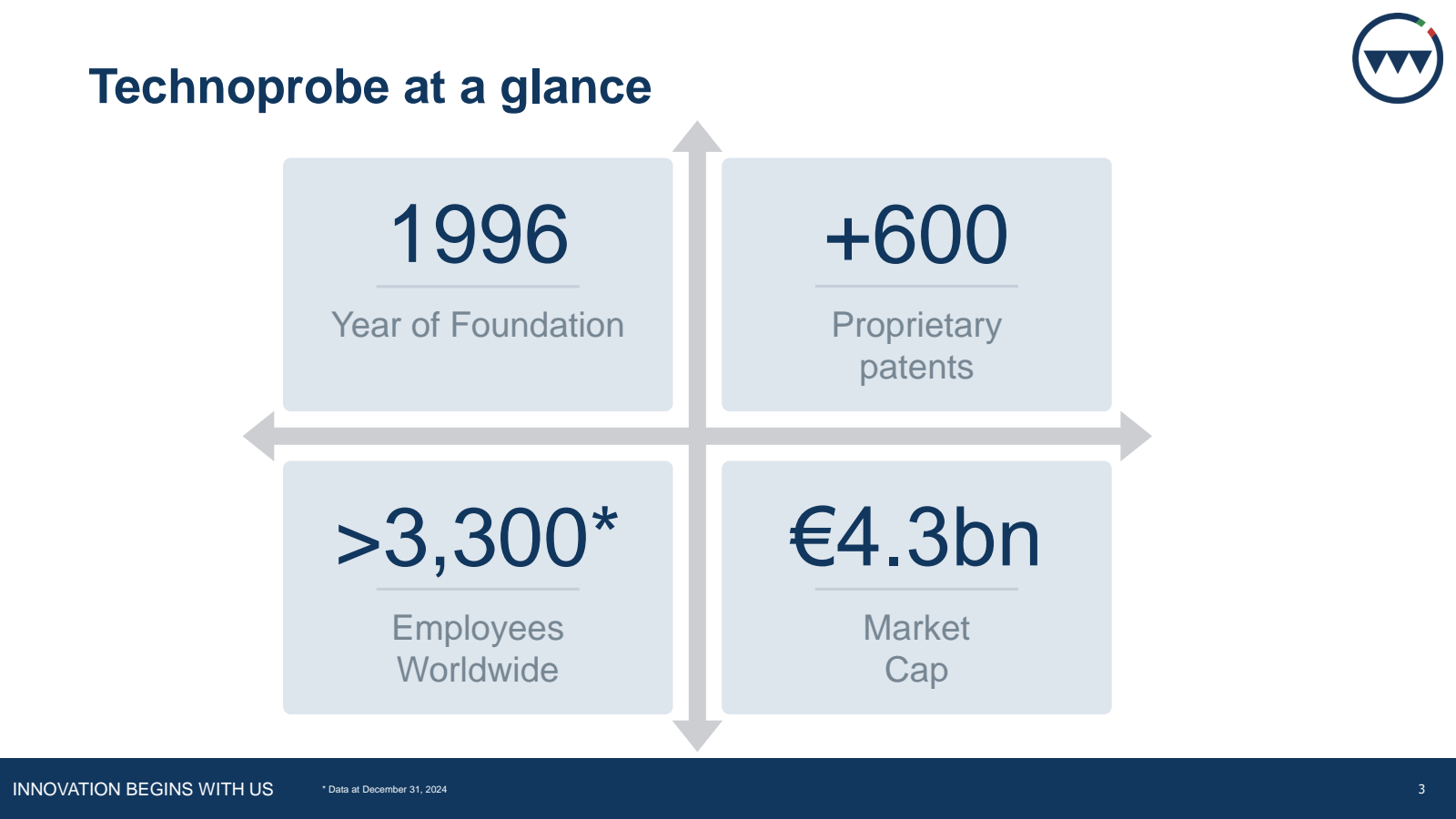 Technoprobe at a glance

1996

Year of Foundation

+600

Proprietary patents

>3,300*

Employees Worldwide

€4.3bn

Market Cap

INNOVATION BEGINS WITH US

* Data at December 31, 2024

3